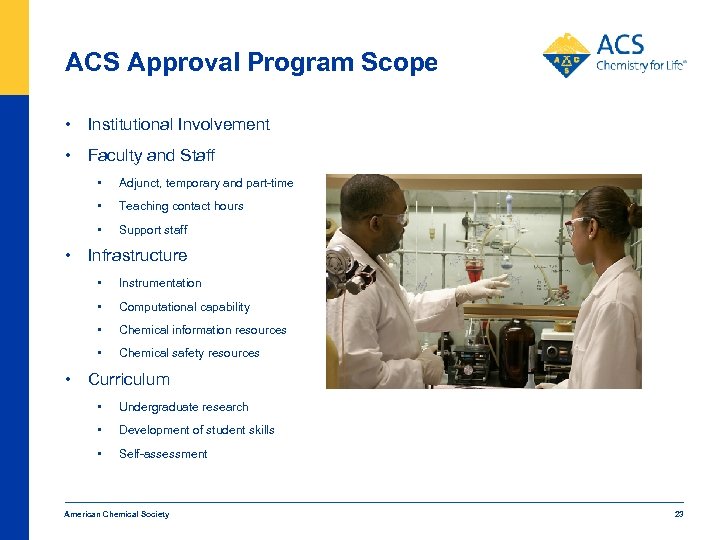 ACS Approval Program Scope

ACS
Chemistry for Life®

• Institutional Involvement
• Faculty and Staff
  ▪ Adjunct, temporary and part-time
  ▪ Teaching contact hours
  ▪ Support staff
• Infrastructure
  ▪ Instrumentation
  ▪ Computational capability
  ▪ Chemical information resources
  ▪ Chemical safety resources
• Curriculum
  ▪ Undergraduate research
  ▪ Development of student skills
  ▪ Self-assessment

American Chemical Society

23